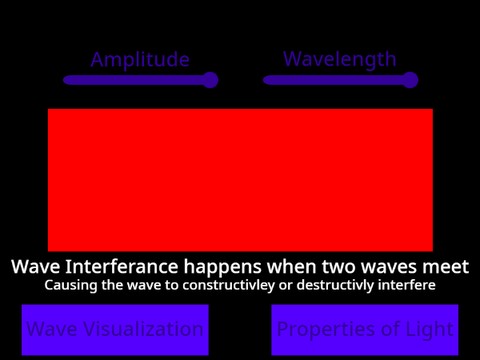 Amplitude

Wavelength

Wave Interferance happens when two waves meet
Causing the wave to constructivley or destructivly interfere

Wave Visualization

Properties of Light